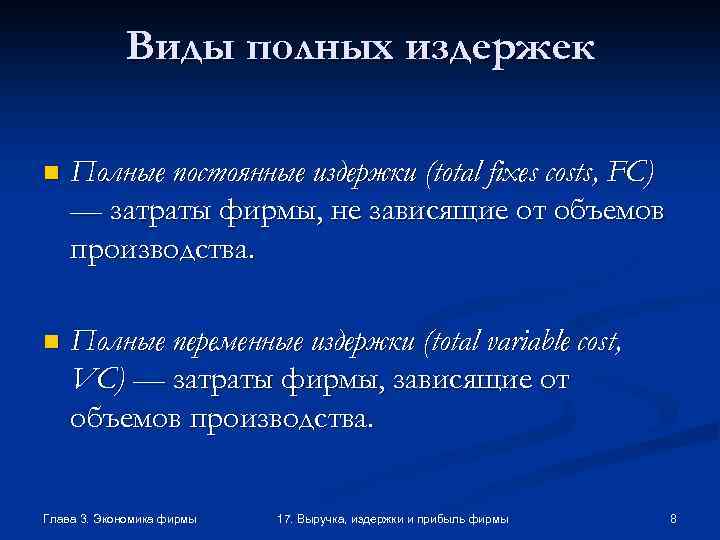 Виды полных издержек

Полные постоянные издержки (total fixes costs, FC) — затраты фирмы, не зависящие от объемов производства.

Полные переменные издержки (total variable cost, VC) — затраты фирмы, зависящие от объемов производства.

Глава 3. Экономика фирмы

17. Выручка, издержки и прибыль фирмы

8